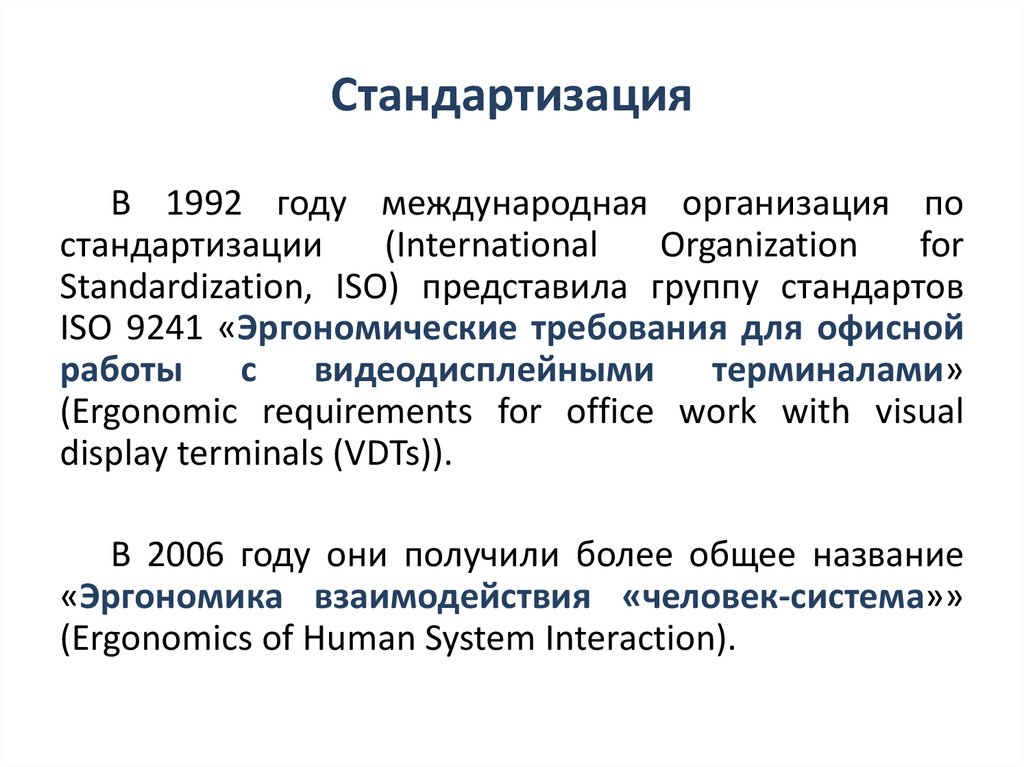 Стандартизация

В 1992 году международная организация по стандартизации (International Organization for Standardization, ISO) представила группу стандартов ISO 9241 «Эргономические требования для офисной работы с видеодисплейными терминалами» (Ergonomic requirements for office work with visual display terminals (VDTs)).

В 2006 году они получили более общее название «Эргономика взаимодействия «человек-система»» (Ergonomics of Human System Interaction).